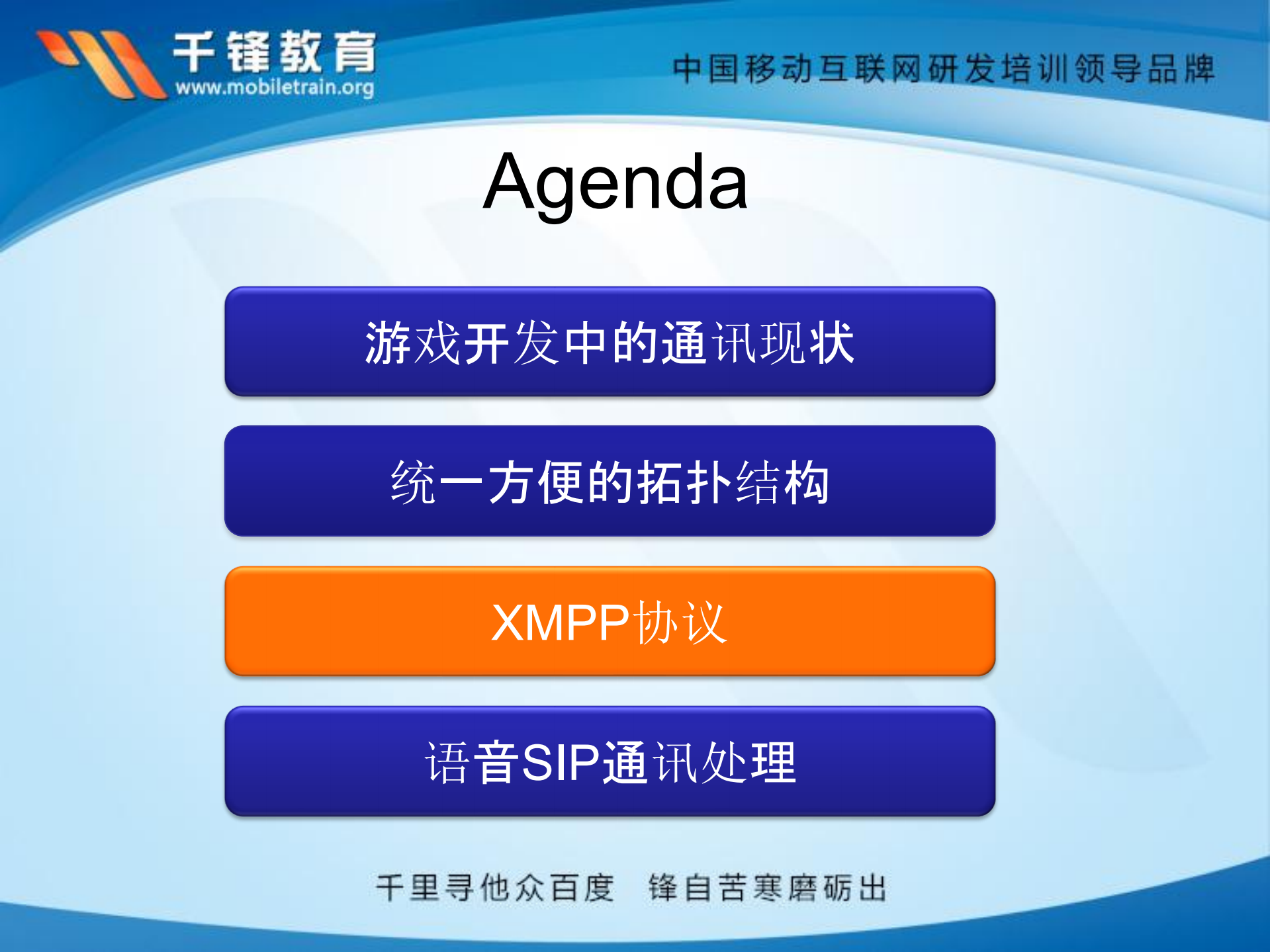 千锋教育
www.mobiletrain.org

中国移动互联网研发培训领导品牌

Agenda

游戏开发中的通讯现状

统一方便的拓扑结构

XMPP协议

语音SIP通讯处理

千里寻他众百度 锋自苦寒磨砺出